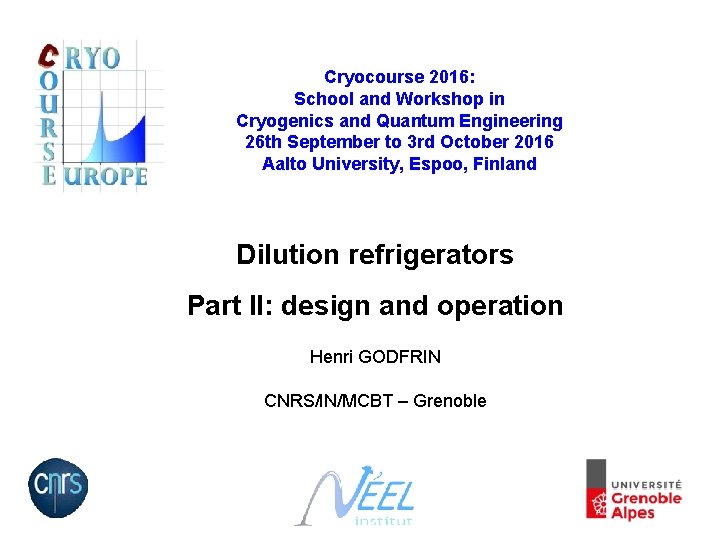 CRYO
COURSE
EUROPE

Cryocourse 2016:
School and Workshop in
Cryogenics and Quantum Engineering
26th September to 3rd October 2016
Aalto University, Espoo, Finland

Dilution refrigerators

Part II: design and operation

Henri GODFRIN

CNRS/IN/MCBT – Grenoble

cnrs

NÉEL
institut

UNIVERSITÉ
Grenoble
Alpes